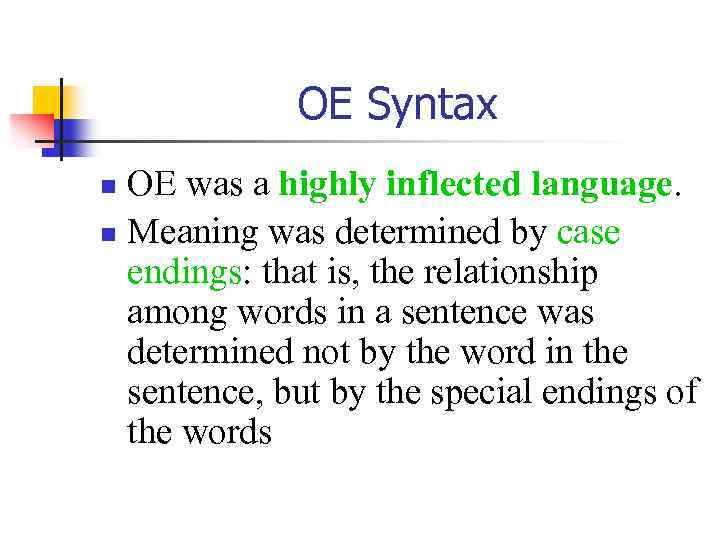 OE Syntax

- OE was a highly inflected language.
- Meaning was determined by case endings: that is, the relationship among words in a sentence was determined not by the word in the sentence, but by the special endings of the words